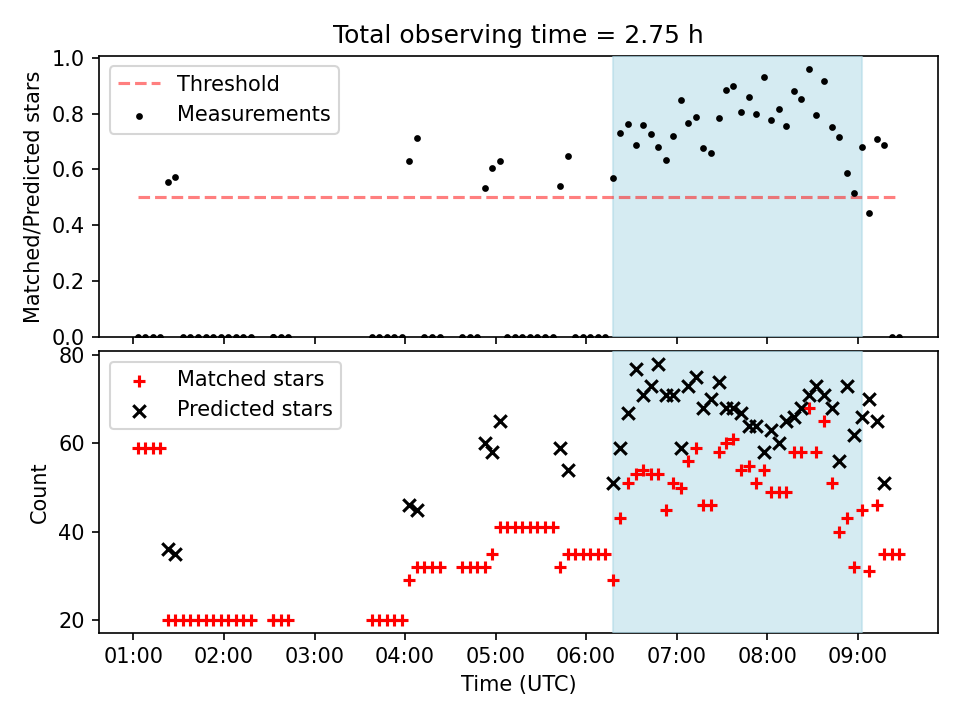 Total observing time = 2.75 h

Threshold
Measurements

Matched/Predicted stars

1.0
0.8
0.6
0.4
0.2
0.0

Matched stars
Predicted stars

Count

80
60
40
20

01:00 02:00 03:00 04:00 05:00 06:00 07:00 08:00 09:00

Time (UTC)